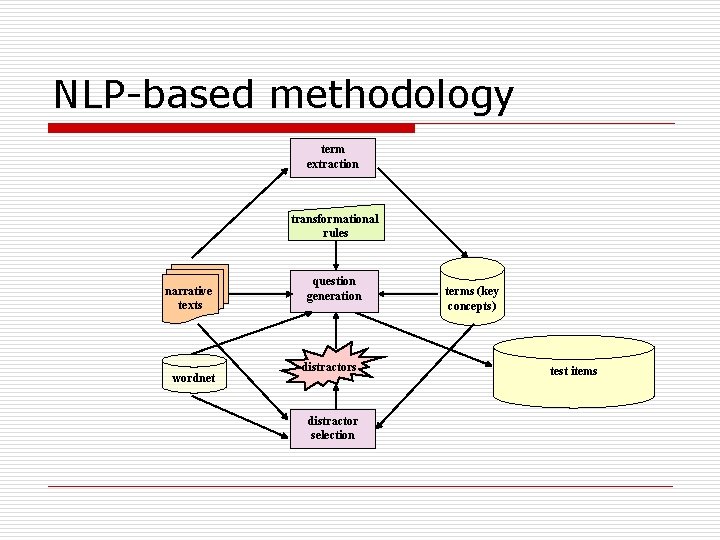 NLP-based methodology

term extraction

transformational rules

narrative texts

question generation

terms (key concepts)

wordnet

distractors

test items

distractor selection